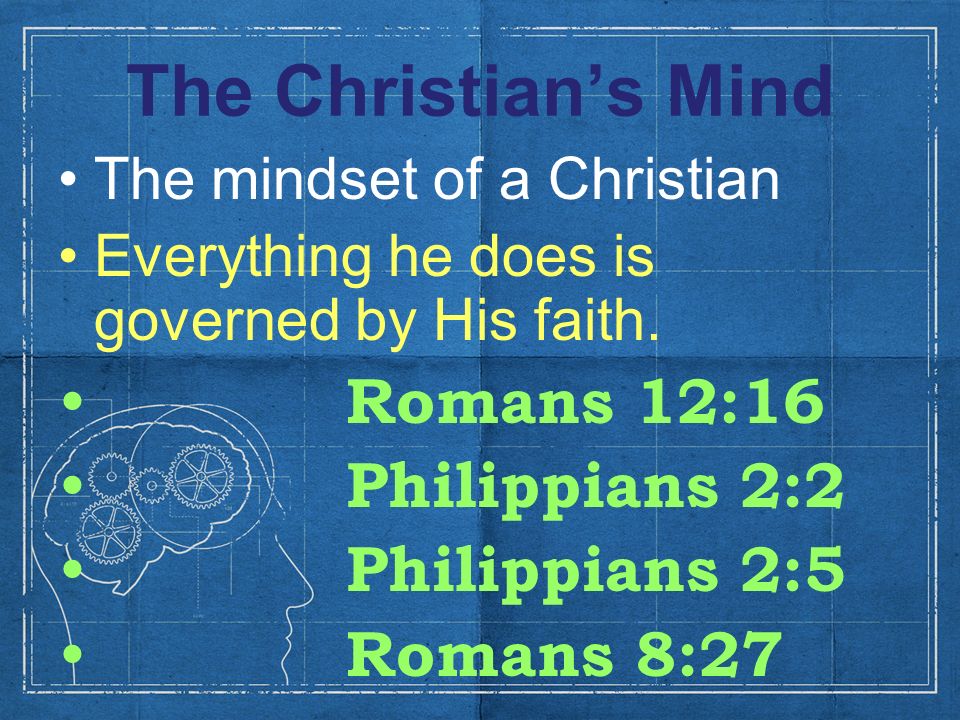 The Christian's Mind

• The mindset of a Christian

• Everything he does is governed by His faith.

• Romans 12:16

• Philippians 2:2

• Philippians 2:5

• Romans 8:27